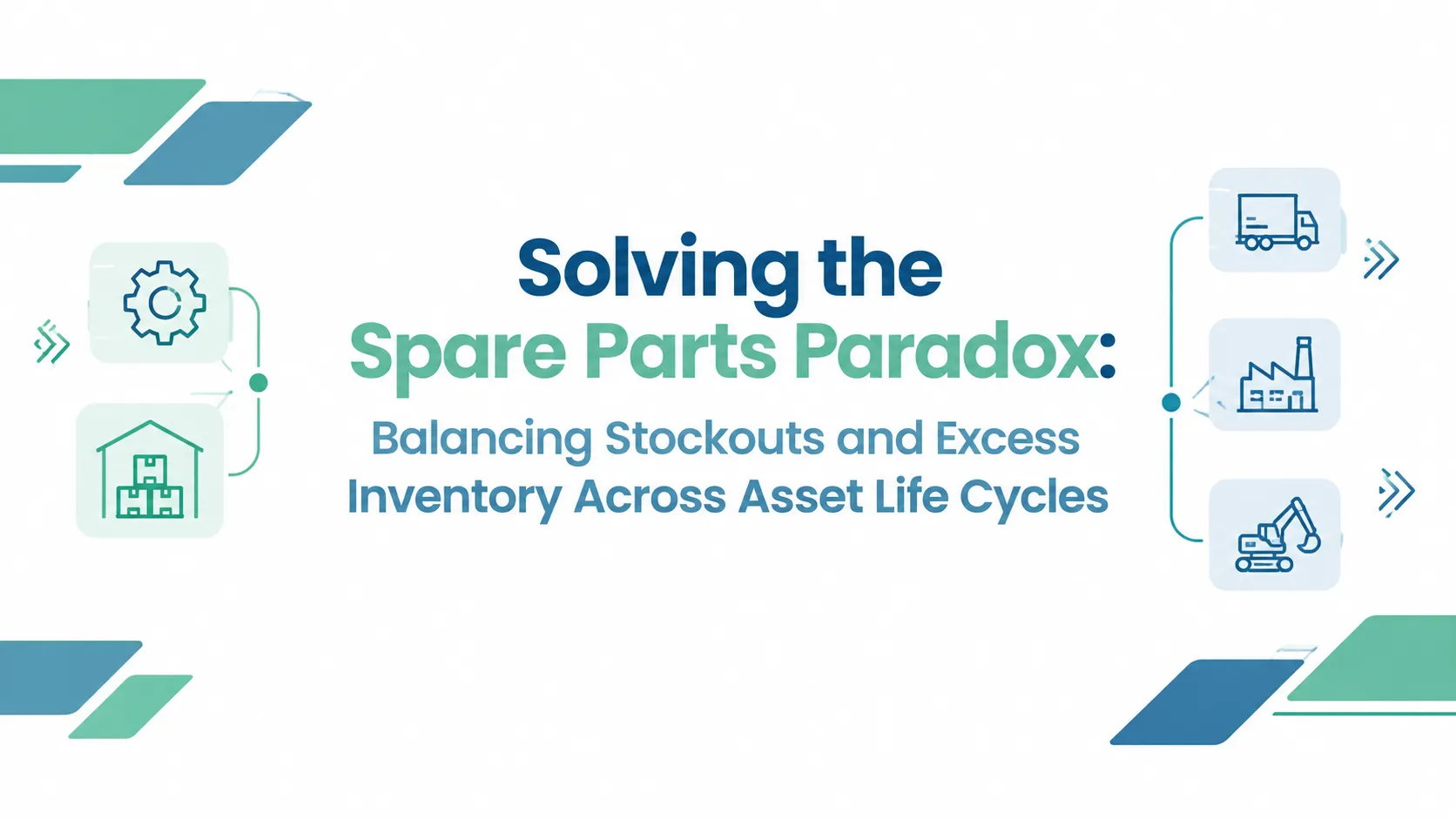 Solving the Spare Parts Paradox:

Balancing Stockouts and Excess Inventory Across Asset Life Cycles